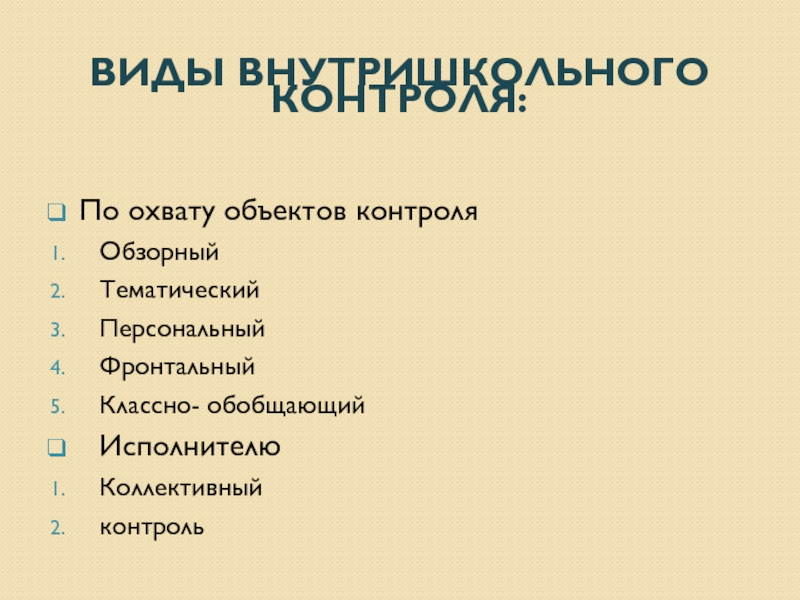 ВИДЫ ВНУТРИШКОЛЬНОГО КОНТРОЛЯ:

По охвату объектов контроля
1. Обзорный
2. Тематический
3. Персональный
4. Фронтальный
5. Классно- обобщающий

Исполнителю
1. Коллективный
2. контроль